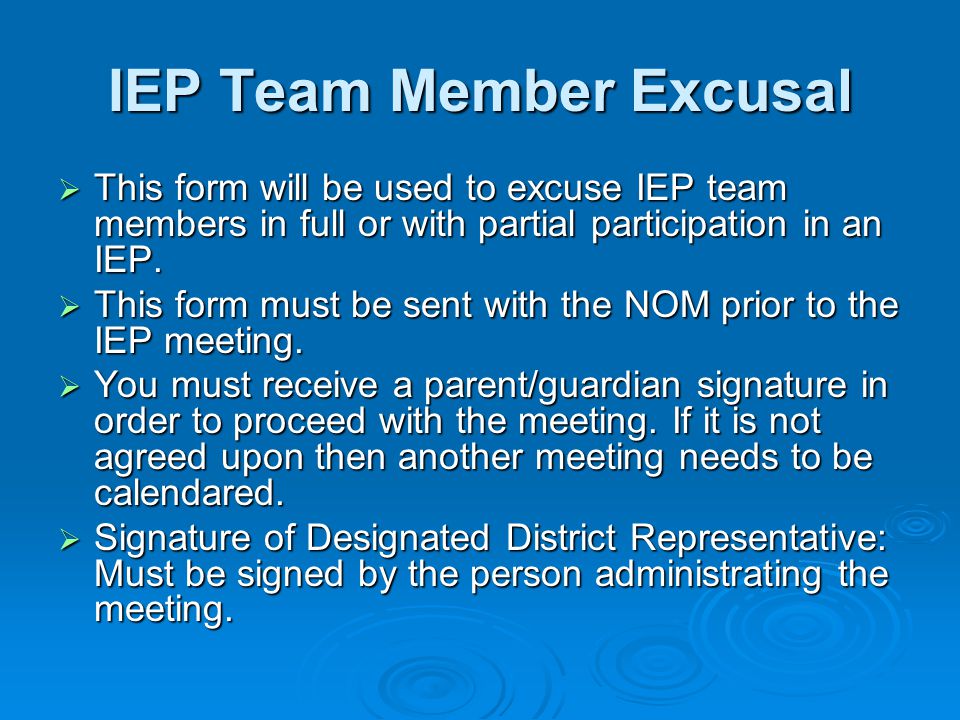 IEP Team Member Excusal

➢ This form will be used to excuse IEP team members in full or with partial participation in an IEP.

➢ This form must be sent with the NOM prior to the IEP meeting.

➢ You must receive a parent/guardian signature in order to proceed with the meeting. If it is not agreed upon then another meeting needs to be calendared.

➢ Signature of Designated District Representative: Must be signed by the person administrating the meeting.